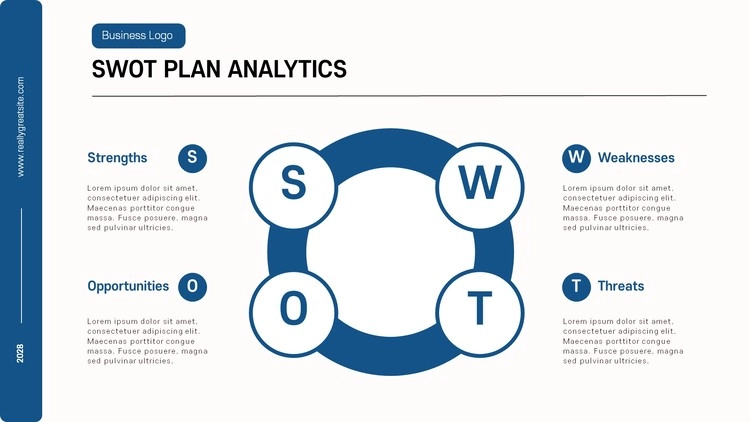 www.reallygreatsite.com

2028

Business Logo

SWOT PLAN ANALYTICS

Strengths S

Lorem ipsum dolor sit amet, consectetuer adipiscing elit. Maecenas porttitor congue massa. Fusce posuere, magna sed pulvinar ultricies.

Opportunities O

Lorem ipsum dolor sit amet, consectetuer adipiscing elit. Maecenas porttitor congue massa. Fusce posuere, magna sed pulvinar ultricies.

S

W

O

T

W Weaknesses

Lorem ipsum dolor sit amet, consectetuer adipiscing elit. Maecenas porttitor congue massa. Fusce posuere, magna sed pulvinar ultricies.

T Threats

Lorem ipsum dolor sit amet, consectetuer adipiscing elit. Maecenas porttitor congue massa. Fusce posuere, magna sed pulvinar ultricies.